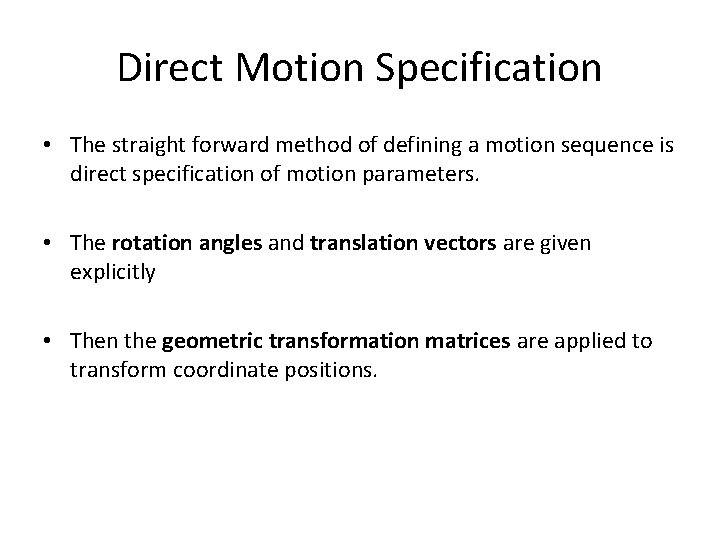 Direct Motion Specification

• The straight forward method of defining a motion sequence is direct specification of motion parameters.

• The rotation angles and translation vectors are given explicitly

• Then the geometric transformation matrices are applied to transform coordinate positions.